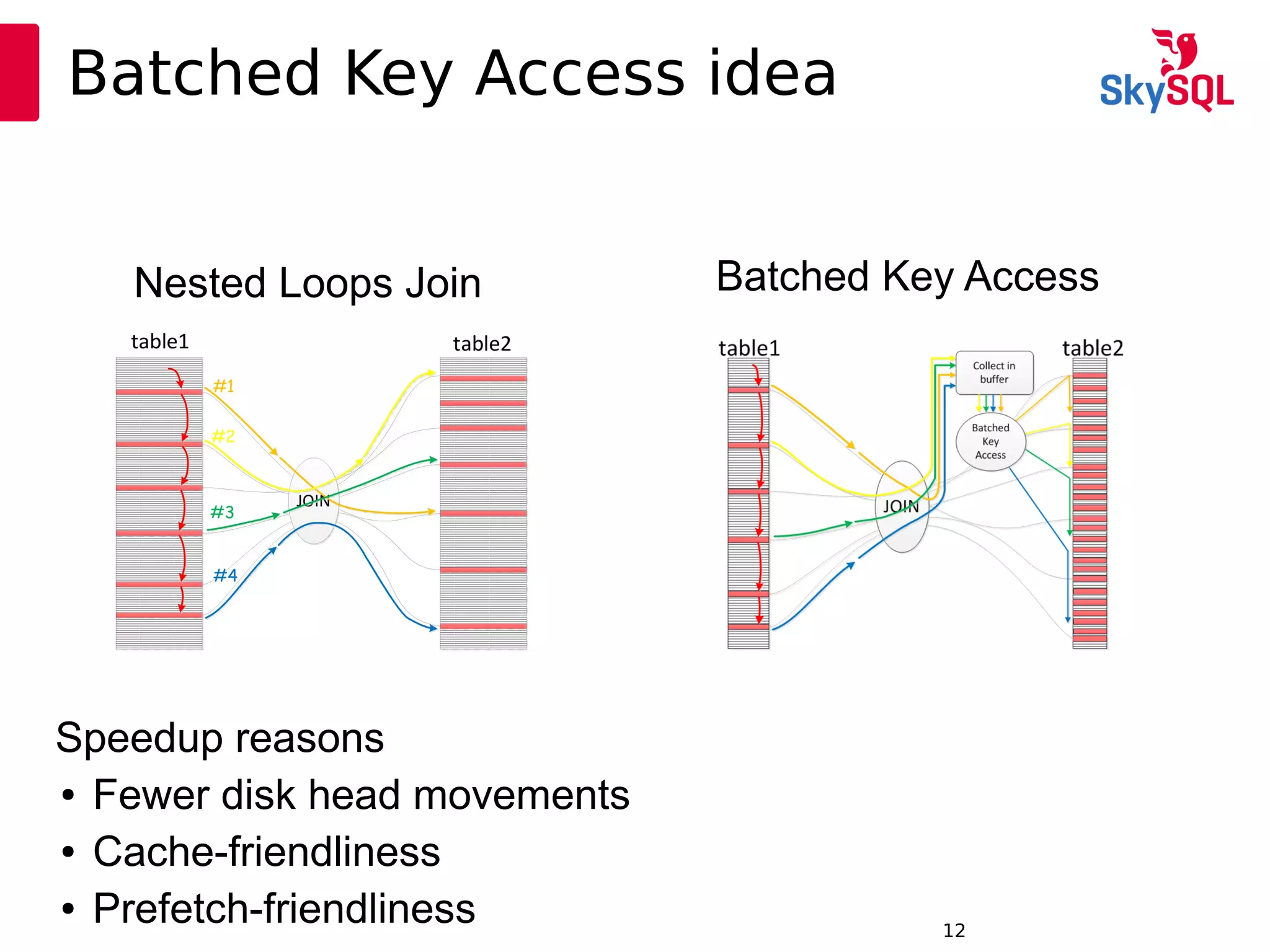 Batched Key Access idea

SkySQL

Nested Loops Join

table1

table2

#1

#2

#3

#4

JOIN

Batched Key Access

table1

table2

Collect in buffer

Batched Key Access

JOIN

Speedup reasons

• Fewer disk head movements

• Cache-friendliness

• Prefetch-friendliness

12